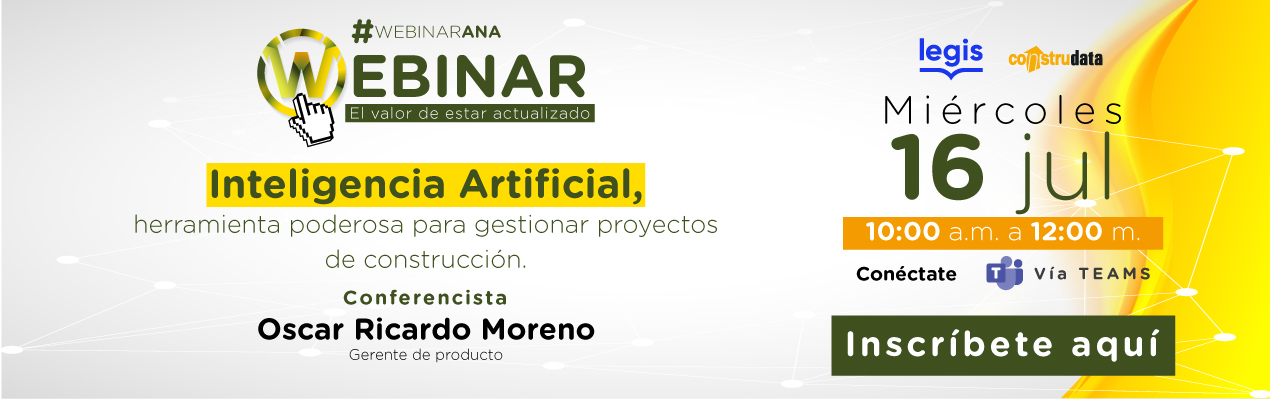 #WEBINARANA
WEBINAR
El valor de estar actualizado

Inteligencia Artificial,
herramienta poderosa para gestionar proyectos de construcción.

Conferencista
Oscar Ricardo Moreno
Gerente de producto

legis
construdata

Miércoles
16 jul
10:00 a.m. a 12:00 m.

Conéctate Vía TEAMS

Inscríbete aquí